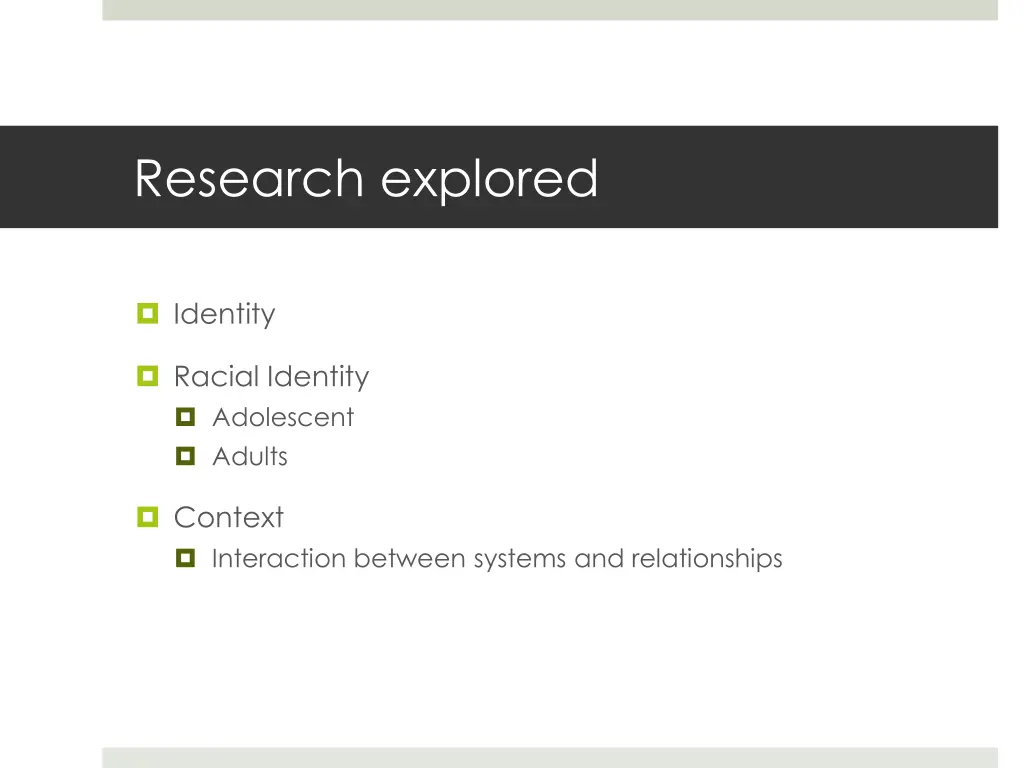 Research explored

Identity

Racial Identity
Adolescent
Adults

Context
Interaction between systems and relationships